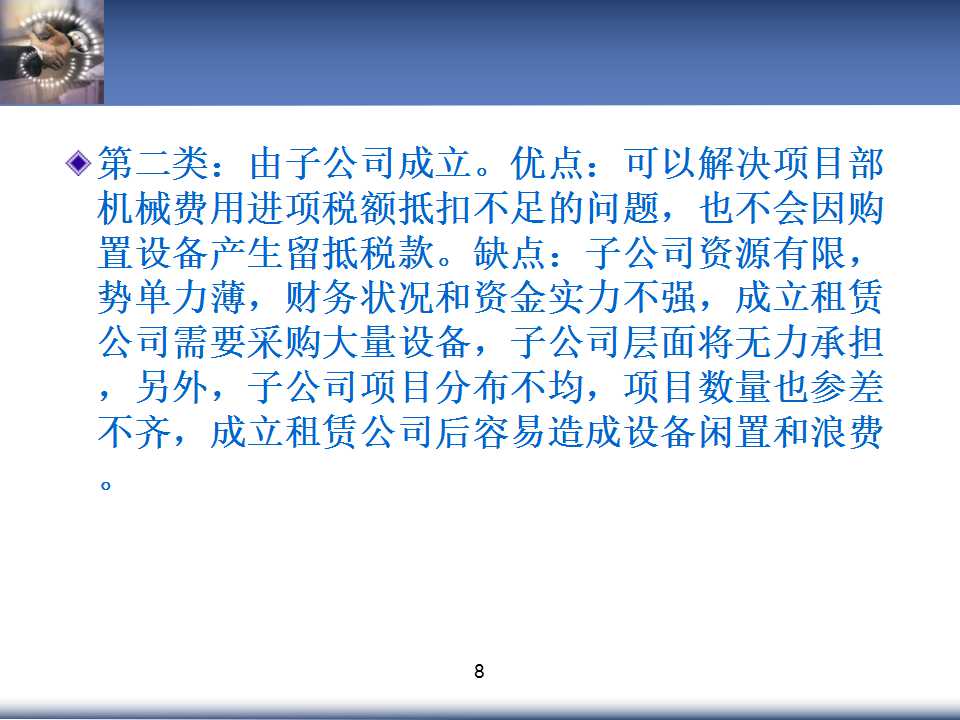 第二类：由子公司成立。优点：可以解决项目部机械费用进项税额抵扣不足的问题，也不会因购置设备产生留抵税款。缺点：子公司资源有限，势单力薄，财务状况和资金实力不强，成立租赁公司需要采购大量设备，子公司层面将无力承担，另外，子公司项目分布不均，项目数量也参差不齐，成立租赁公司后容易造成设备闲置和浪费。

8